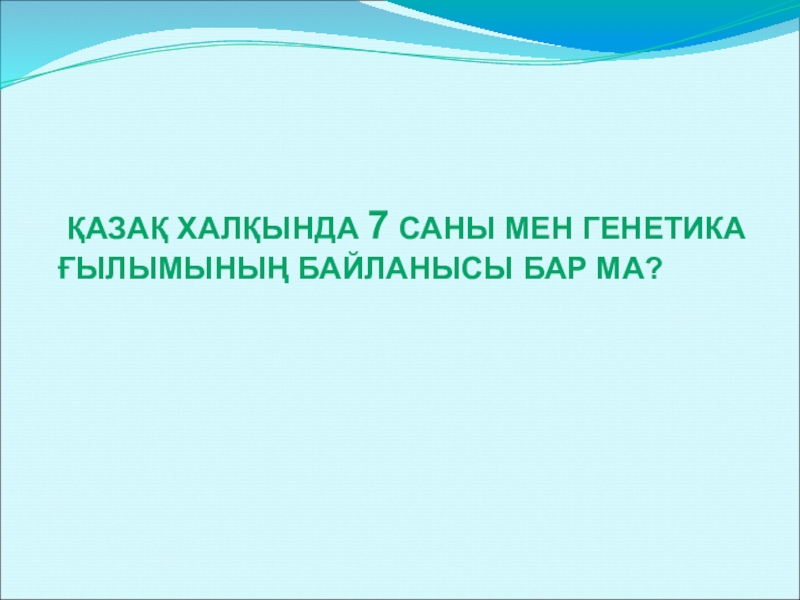 ҚАЗАҚ ХАЛҚЫНДА 7 САНЫ МЕН ГЕНЕТИКА ҒЫЛЫМЫНЫҢ БАЙЛАНЫСЫ БАР МА?